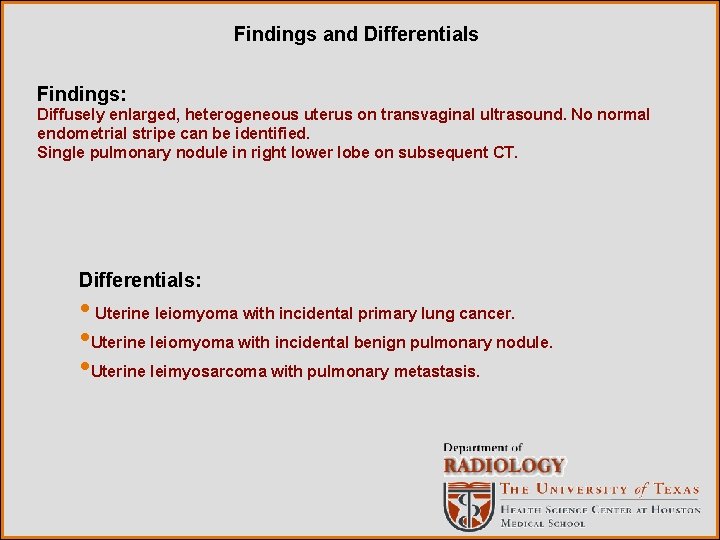 Findings and Differentials

Findings:
Diffusely enlarged, heterogeneous uterus on transvaginal ultrasound. No normal endometrial stripe can be identified.
Single pulmonary nodule in right lower lobe on subsequent CT.

Differentials:
• Uterine leiomyoma with incidental primary lung cancer.
•Uterine leiomyoma with incidental benign pulmonary nodule.
•Uterine leimyosarcoma with pulmonary metastasis.

Department of
RADIOLOGY
THE UNIVERSITY of TEXAS
HEALTH SCIENCE CENTER AT HOUSTON
MEDICAL SCHOOL